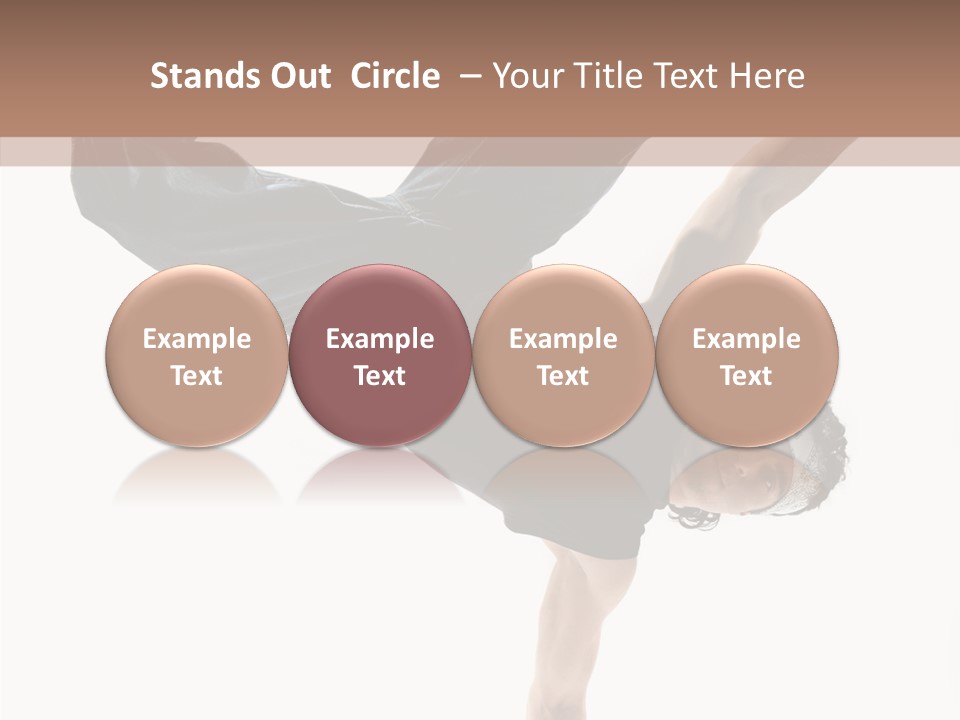 Stands Out Circle – Your Title Text Here

Example Text

Example Text

Example Text

Example Text